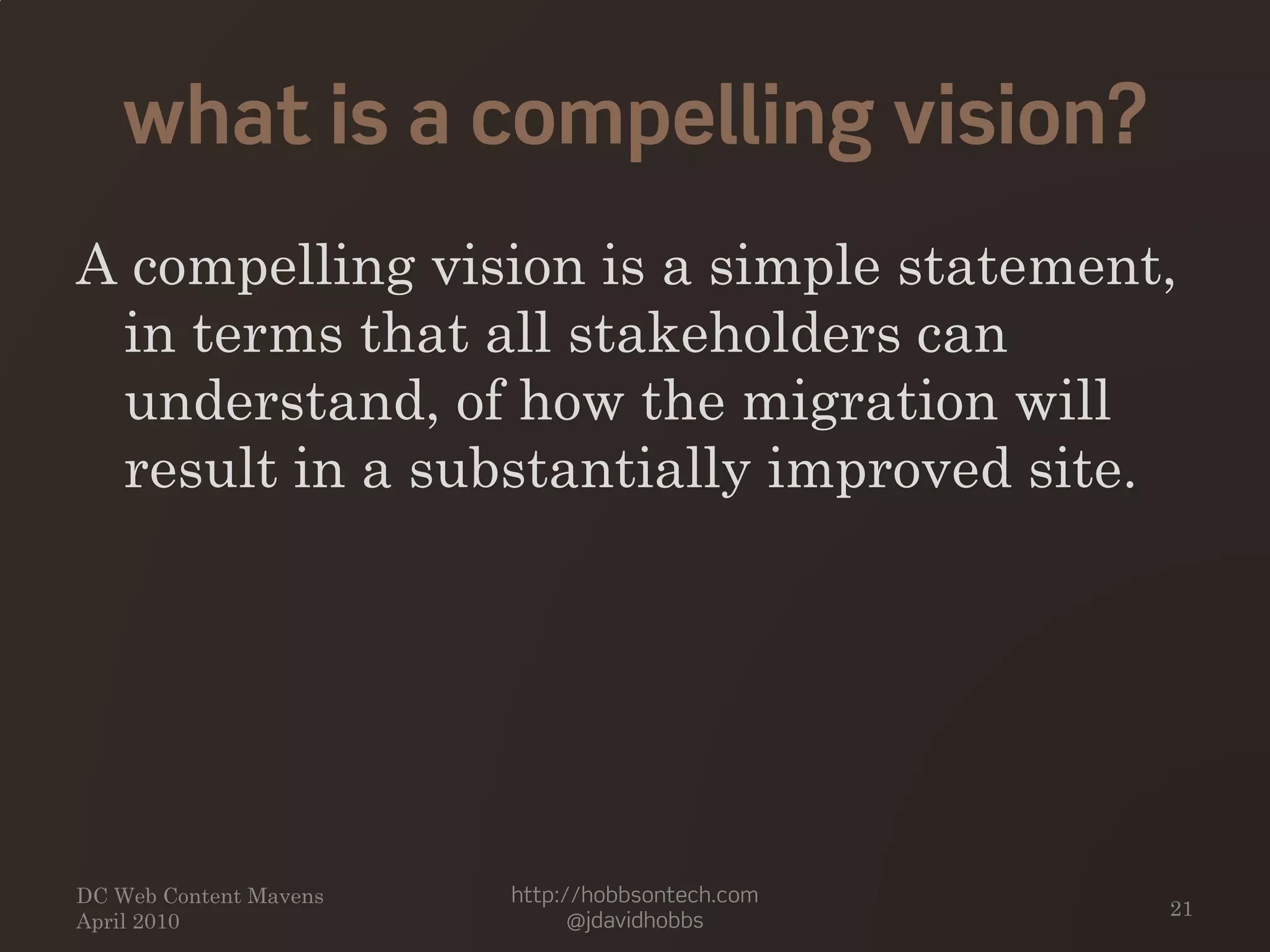 what is a compelling vision?

A compelling vision is a simple statement, in terms that all stakeholders can understand, of how the migration will result in a substantially improved site.

DC Web Content Mavens
April 2010

http://hobbsontech.com
@jdavidhobbs

21